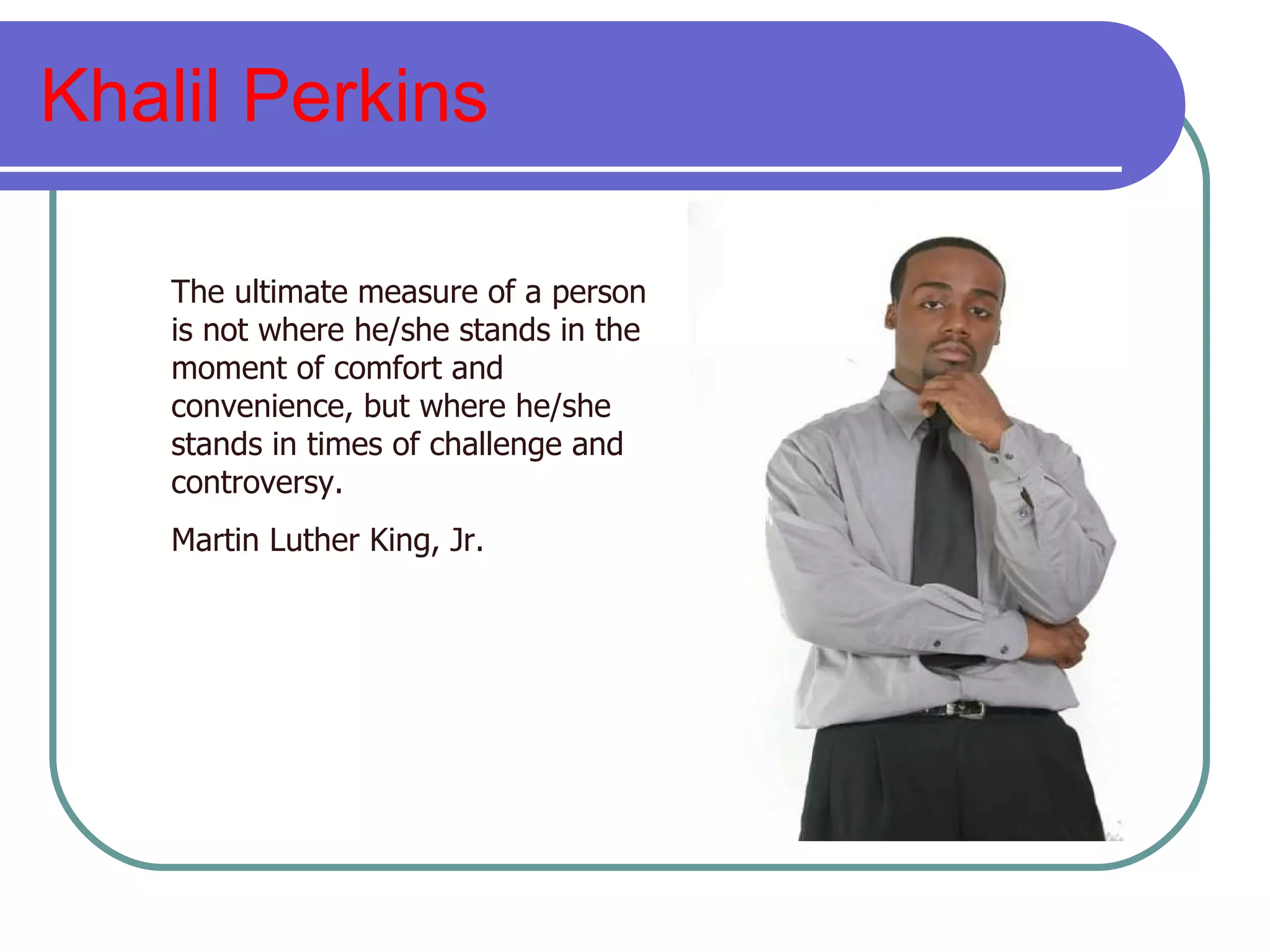 Khalil Perkins

The ultimate measure of a person is not where he/she stands in the moment of comfort and convenience, but where he/she stands in times of challenge and controversy.

Martin Luther King, Jr.